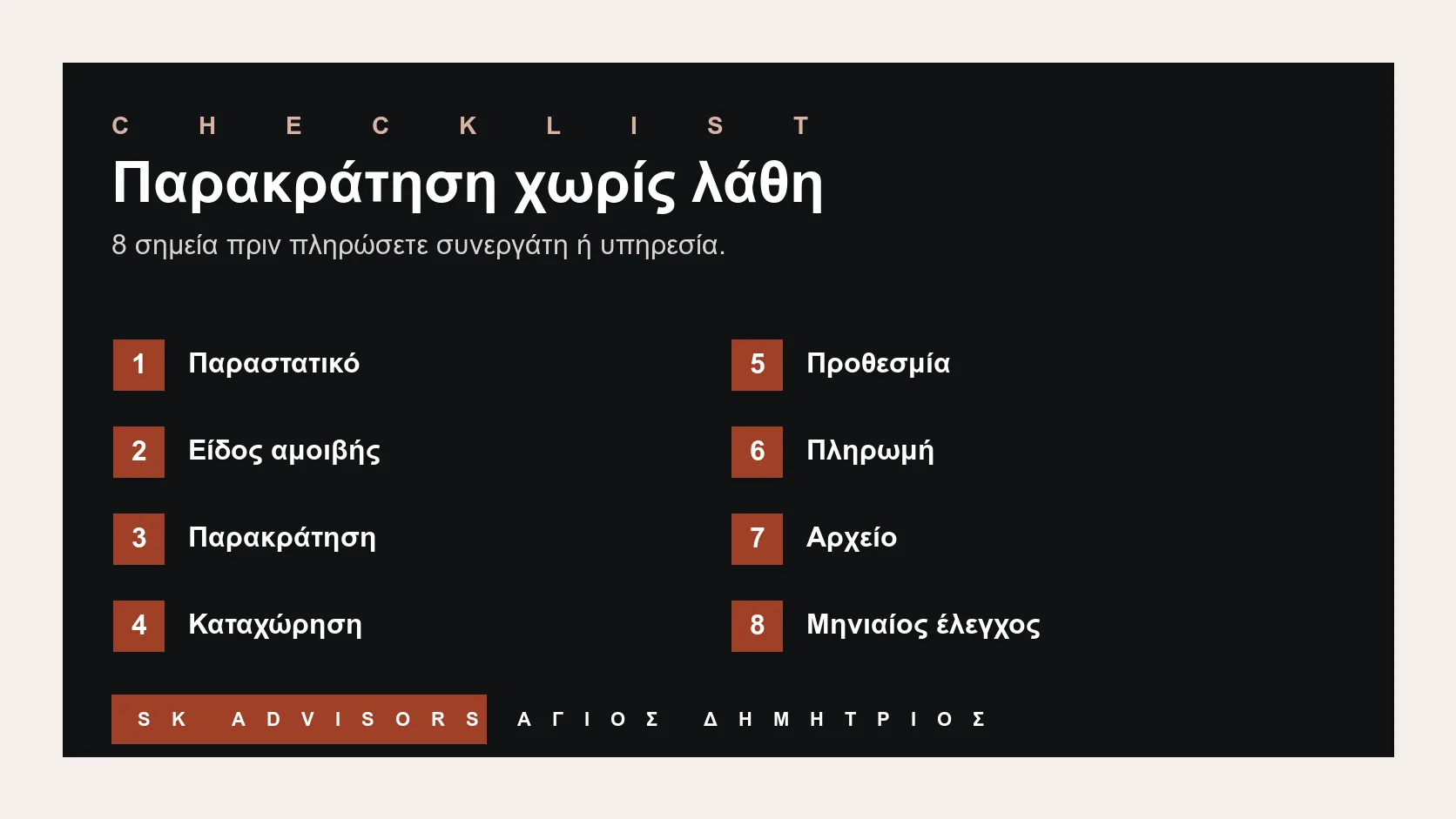 CHECKLIST

Παρακράτηση χωρίς λάθη

8 σημεία πριν πληρώσετε συνεργάτη ή υπηρεσία.

1 Παραστατικό

2 Είδος αμοιβής

3 Παρακράτηση

4 Καταχώρηση

5 Προθεσμία

6 Πληρωμή

7 Αρχείο

8 Μηνιαίος έλεγχος

SK ADVISORS ΑΓΙΟΣ ΔΗΜΗΤΡΙΟΣ